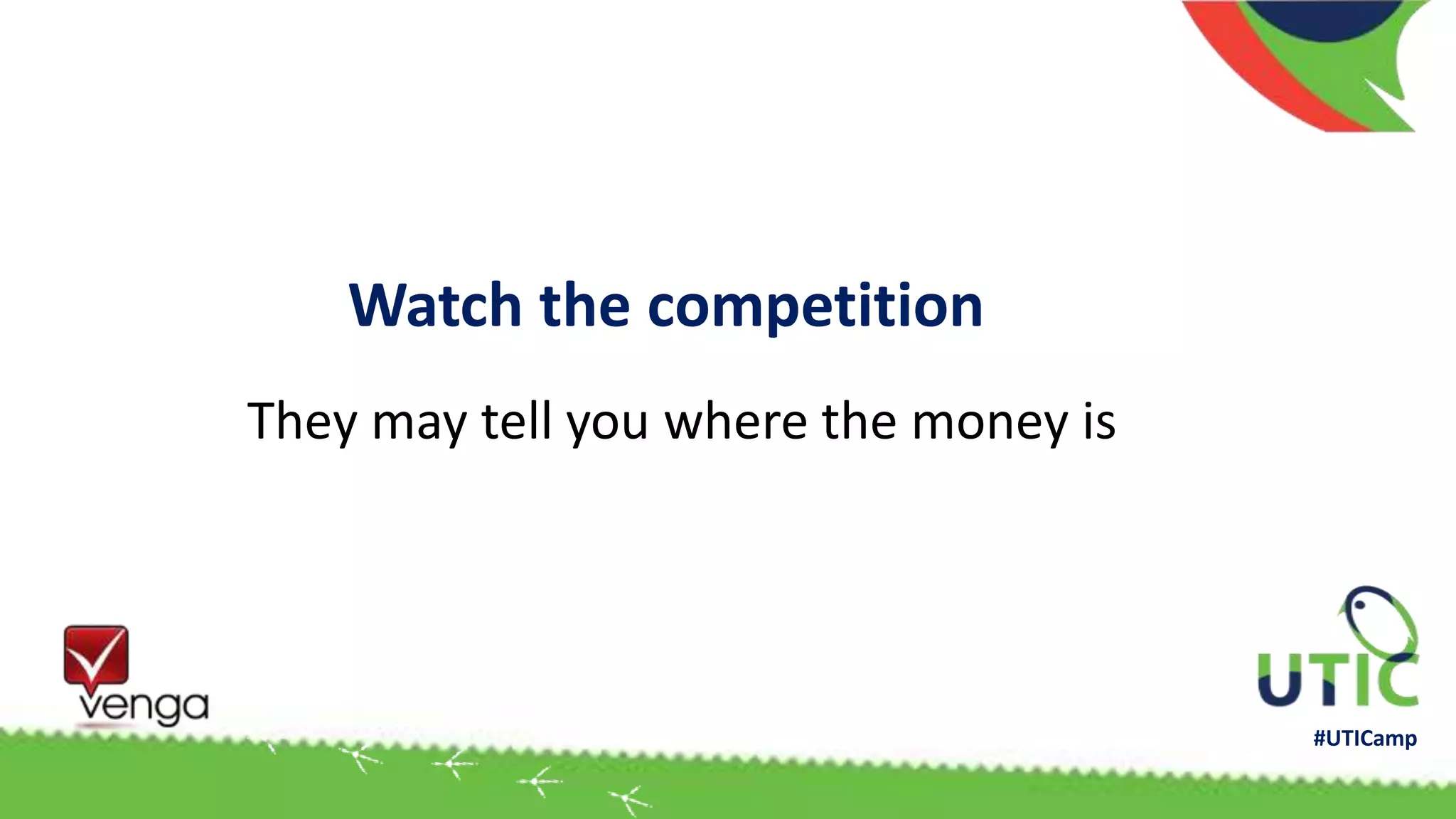 Watch the competition

They may tell you where the money is

venga

UTIC

#UTICamp